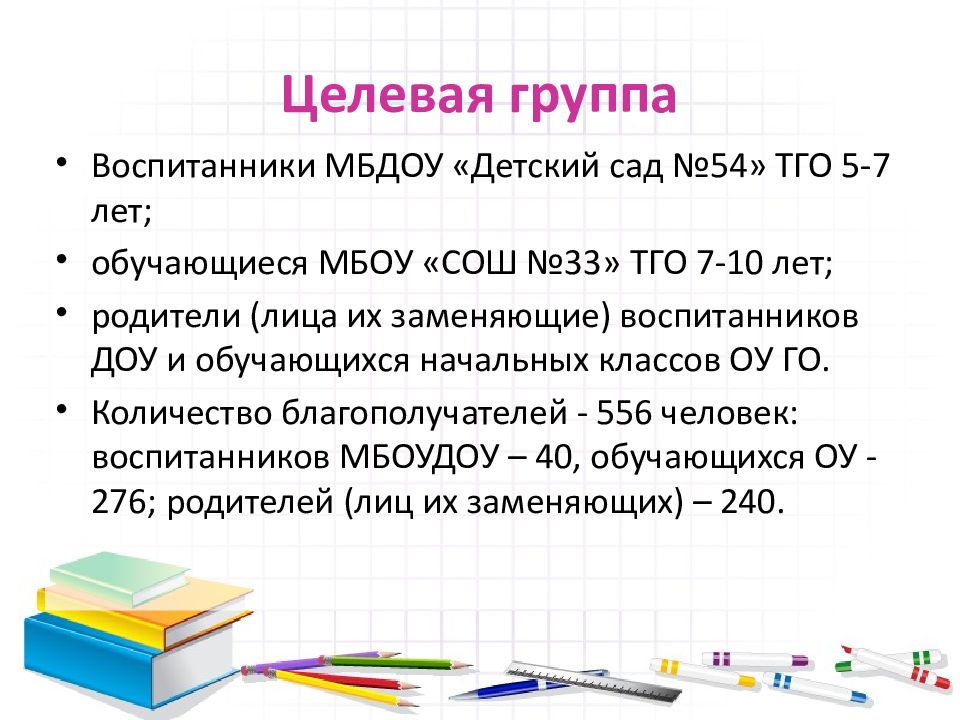 Целевая группа

• Воспитанники МБДОУ «Детский сад №54» ТГО 5-7 лет;

• обучающиеся МБОУ «СОШ №33» ТГО 7-10 лет;

• родители (лица их заменяющие) воспитанников ДОУ и обучающихся начальных классов ОУ ГО.

• Количество благополучателей - 556 человек: воспитанников МБОУДОУ – 40, обучающихся ОУ - 276; родителей (лиц их заменяющих) – 240.